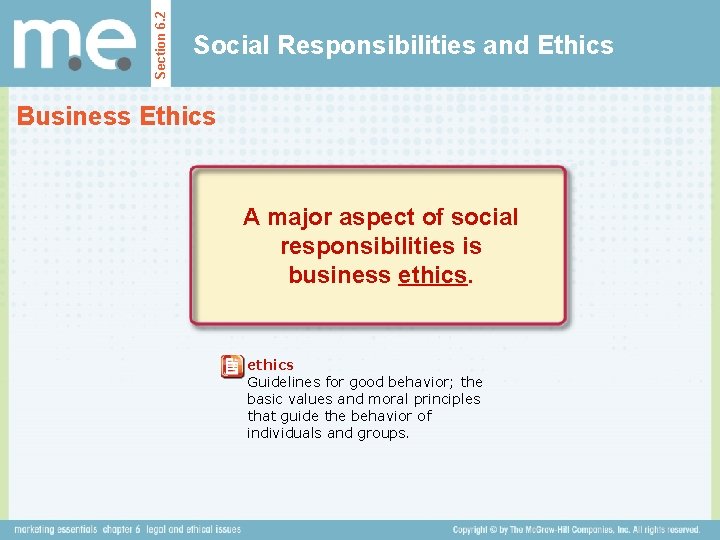 m.e.

Section 6.2

Social Responsibilities and Ethics

Business Ethics

A major aspect of social responsibilities is business ethics.

ethics
Guidelines for good behavior; the basic values and moral principles that guide the behavior of individuals and groups.

marketing essentials chapter 6 legal and ethical issues

Copyright © by The McGraw-Hill Companies, Inc. All rights reserved.